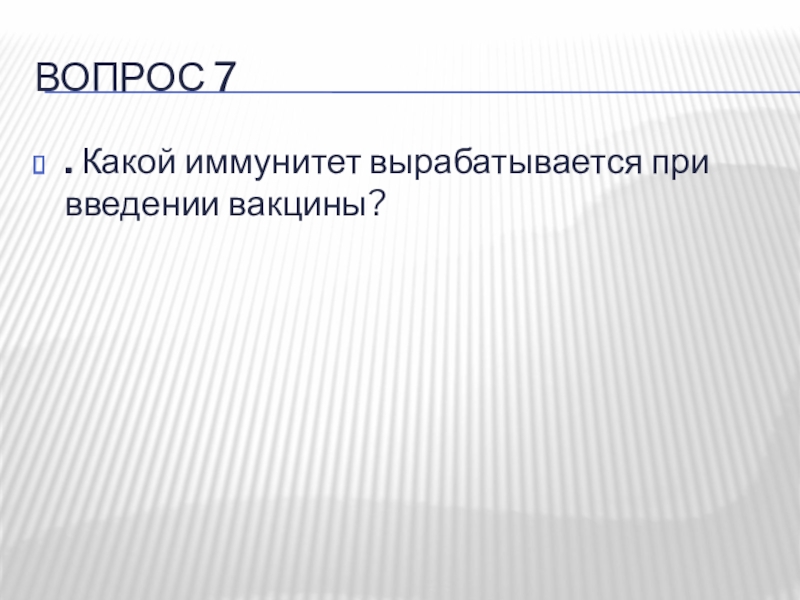 ВОПРОС 7

. Какой иммунитет вырабатывается при введении вакцины?